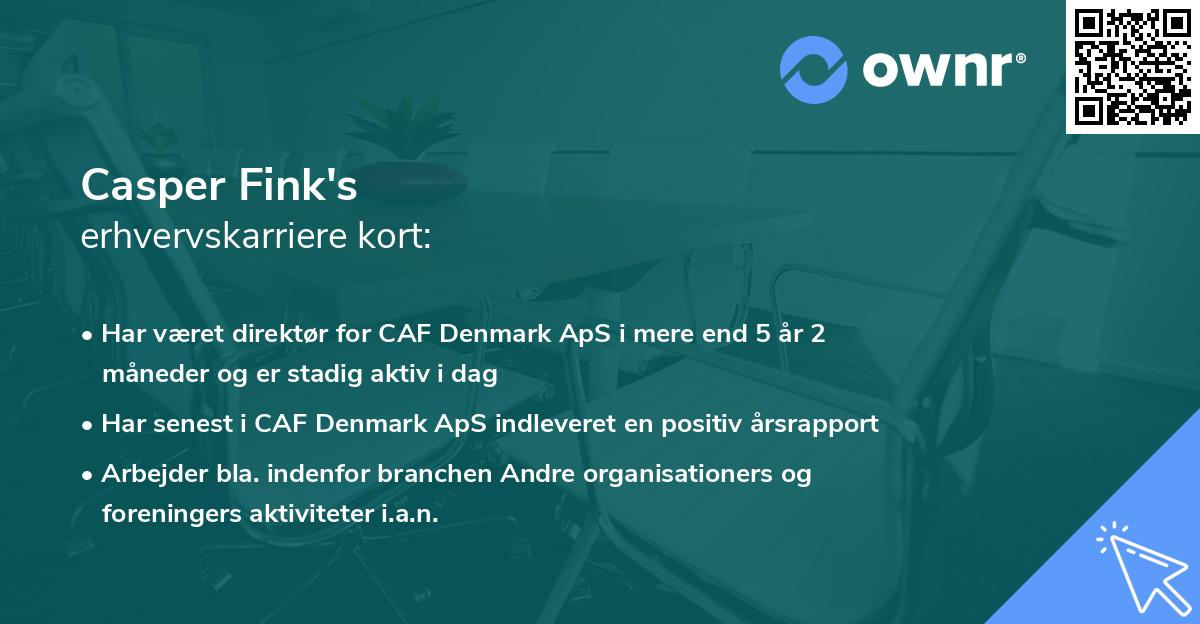 ownr®

Casper Fink's
erhvervskarriere kort:

• Har været direktør for CAF Denmark ApS i mere end 5 år 2 måneder og er stadig aktiv i dag

• Har senest i CAF Denmark ApS indleveret en positiv årsrapport

• Arbejder bla. indenfor branchen Andre organisationers og foreningers aktiviteter i.a.n.